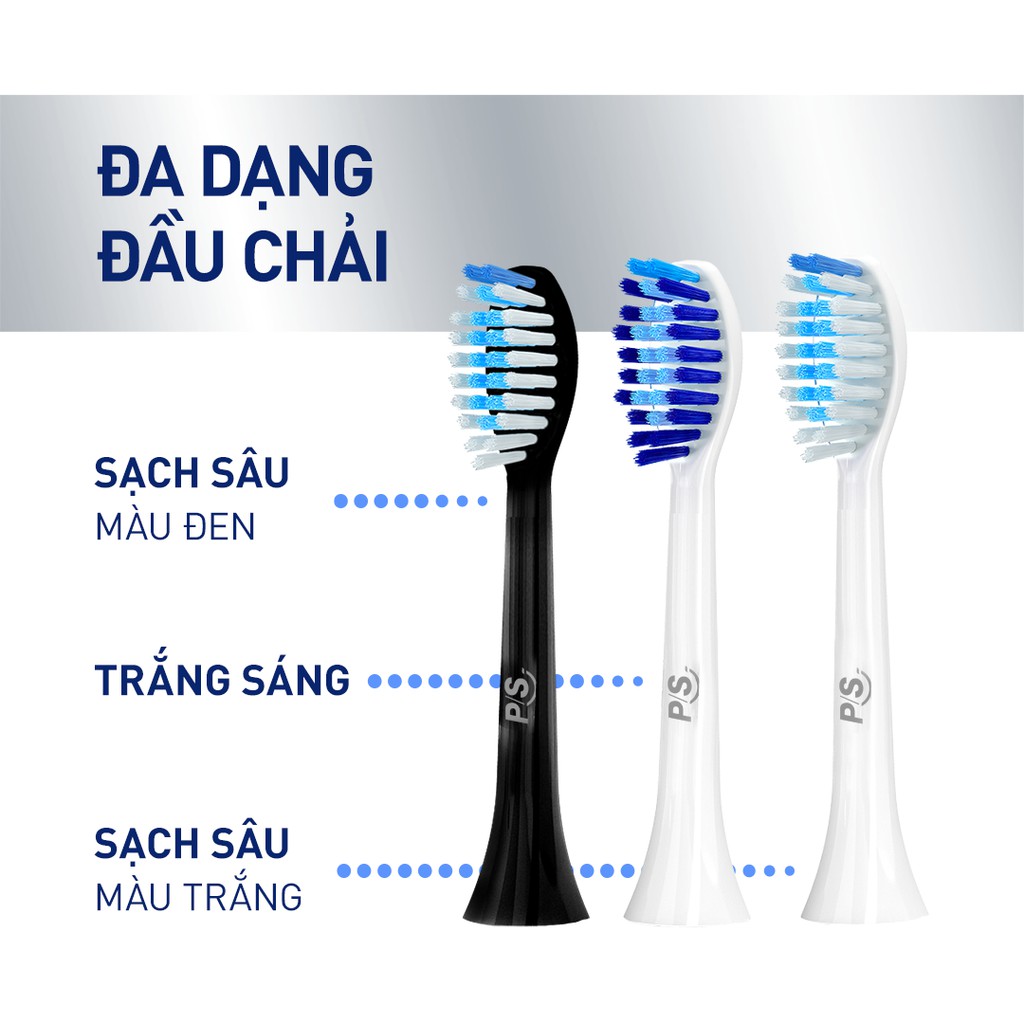 ĐA DẠNG
ĐẦU CHẢI

SẠCH SÂU
MÀU ĐEN

TRẮNG SÁNG

SẠCH SÂU
MÀU TRẮNG

P/S

P/S

P/S